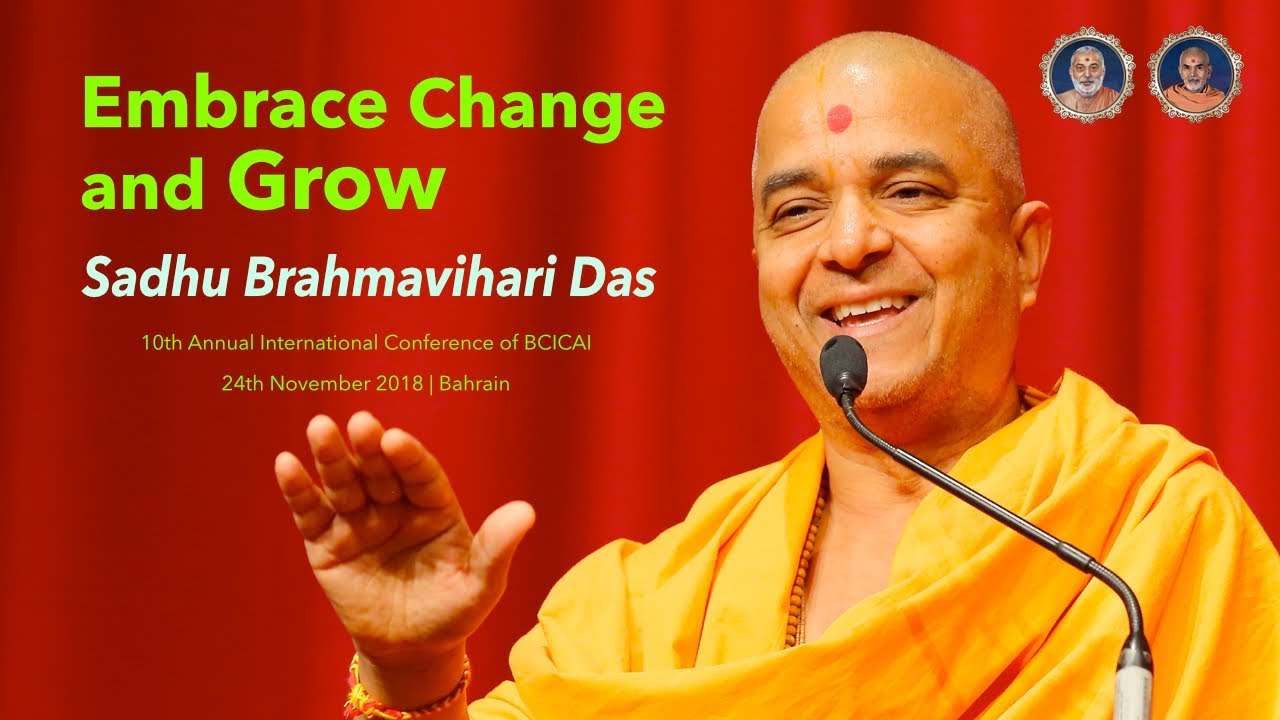 Embrace Change and Grow

Sadhu Brahmavihari Das

10th Annual International Conference of BCICAI

24th November 2018 | Bahrain